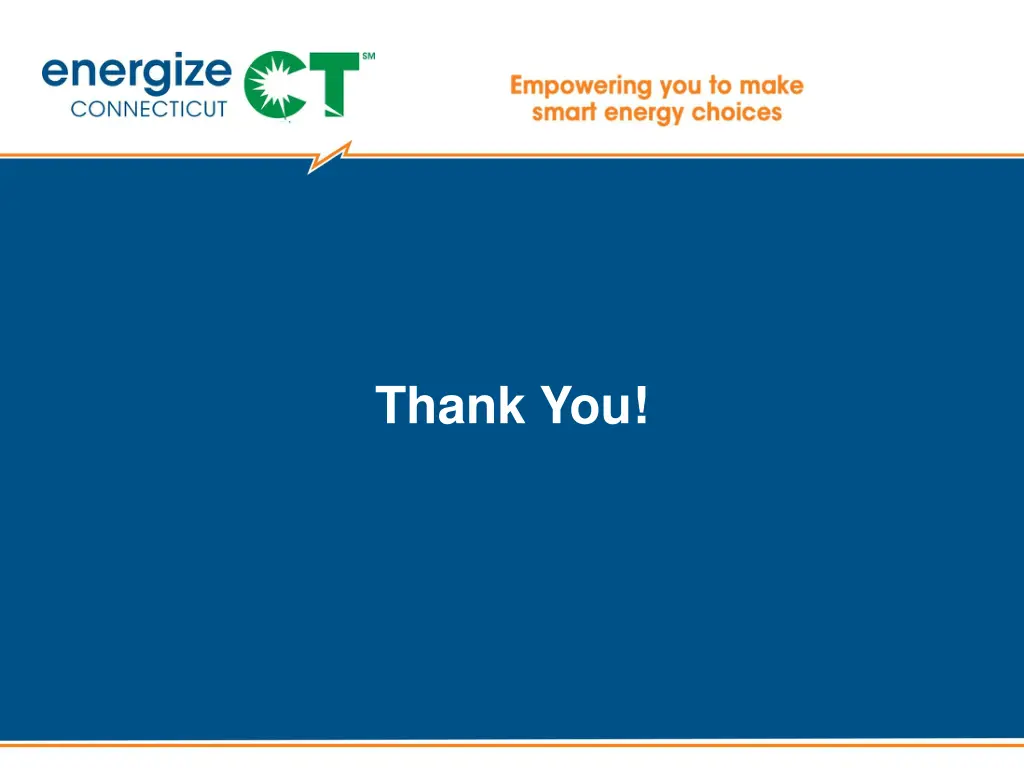 energize CONNECTICUT CT SM

Empowering you to make smart energy choices

Thank You!